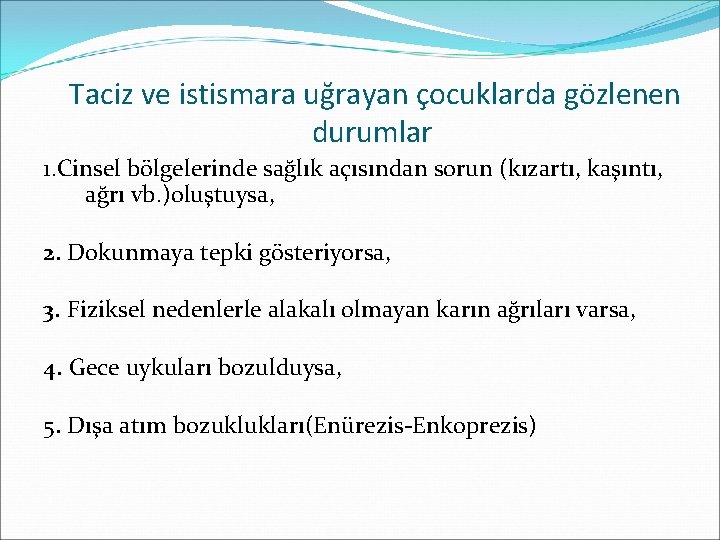 Taciz ve istismara uğrayan çocuklarda gözlenen durumlar

1.Cinsel bölgelerinde sağlık açısından sorun (kızartı, kaşıntı, ağrı vb.)oluştuysa,

2. Dokunmaya tepki gösteriyorsa,

3. Fiziksel nedenlerle alakalı olmayan karın ağrıları varsa,

4. Gece uykuları bozulduysa,

5. Dışa atım bozuklukları(Enürezis-Enkoprezis)